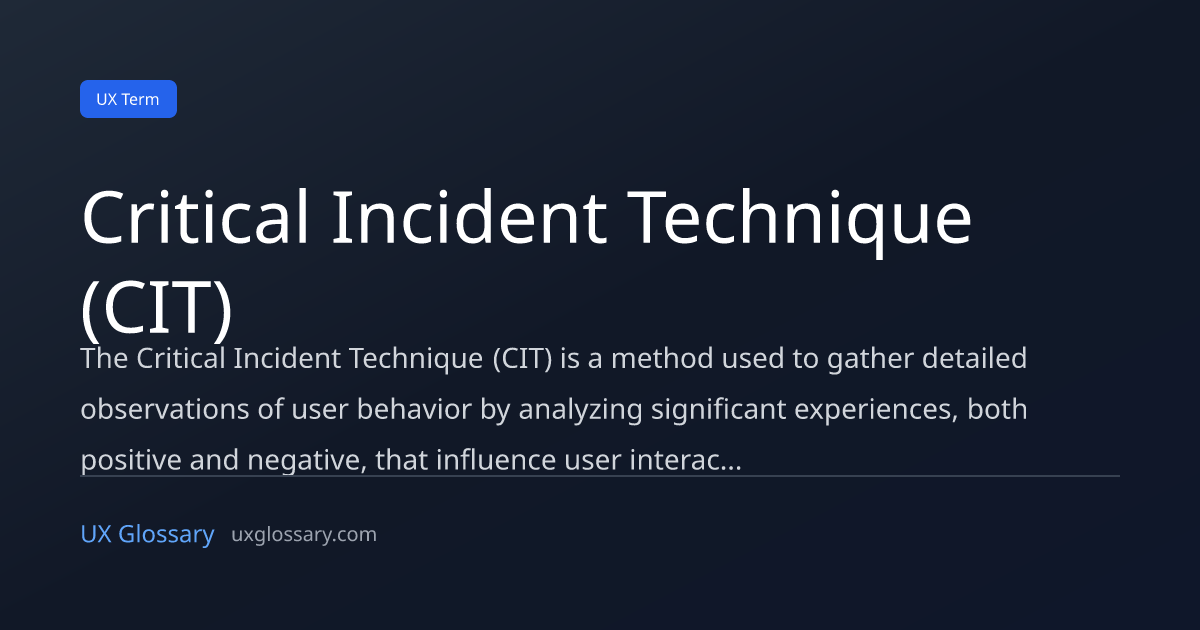 UX Term

Critical Incident Technique (CIT)

The Critical Incident Technique (CIT) is a method used to gather detailed observations of user behavior by analyzing significant experiences, both positive and negative, that influence user interac...

UX Glossary uxglossary.com